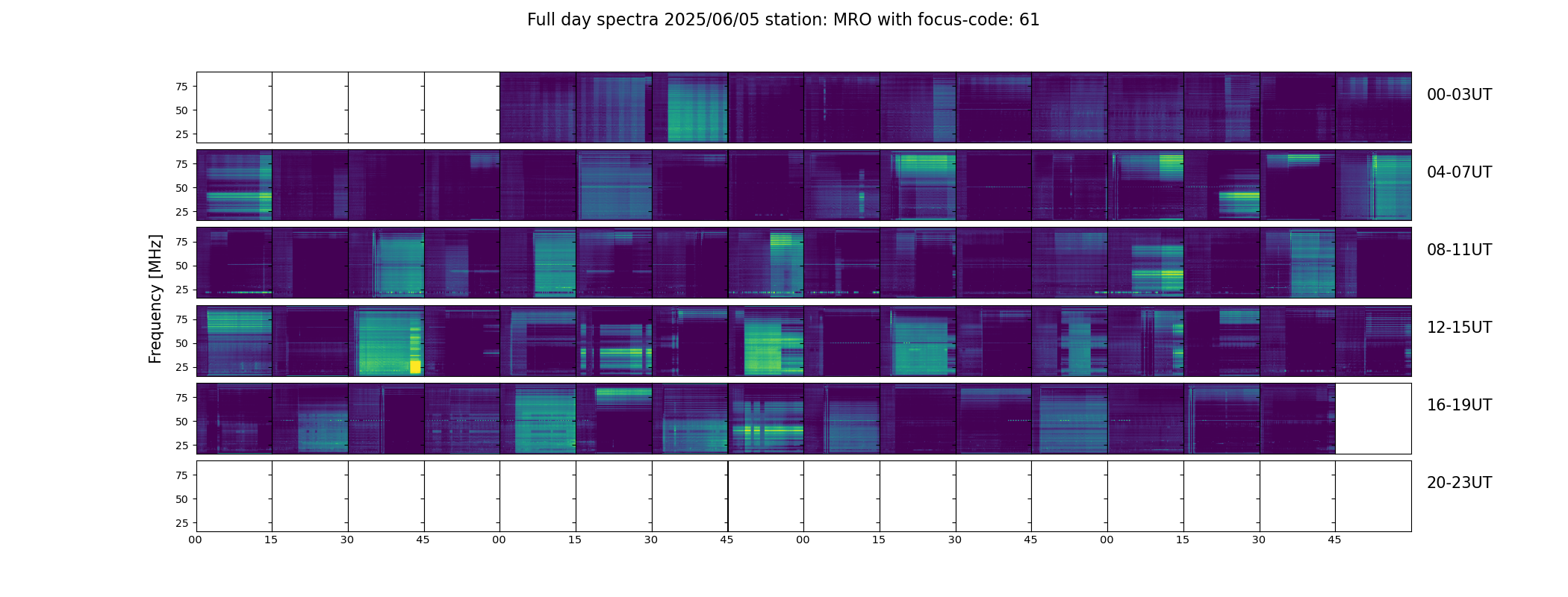 Full day spectra 2025/06/05 station: MRO with focus-code: 61

Frequency [MHz]

75
50
25

00-03UT

75
50
25

04-07UT

75
50
25

08-11UT

75
50
25

12-15UT

75
50
25

16-19UT

75
50
25

20-23UT

00 15 30 45 00 15 30 45 00 15 30 45 00 15 30 45